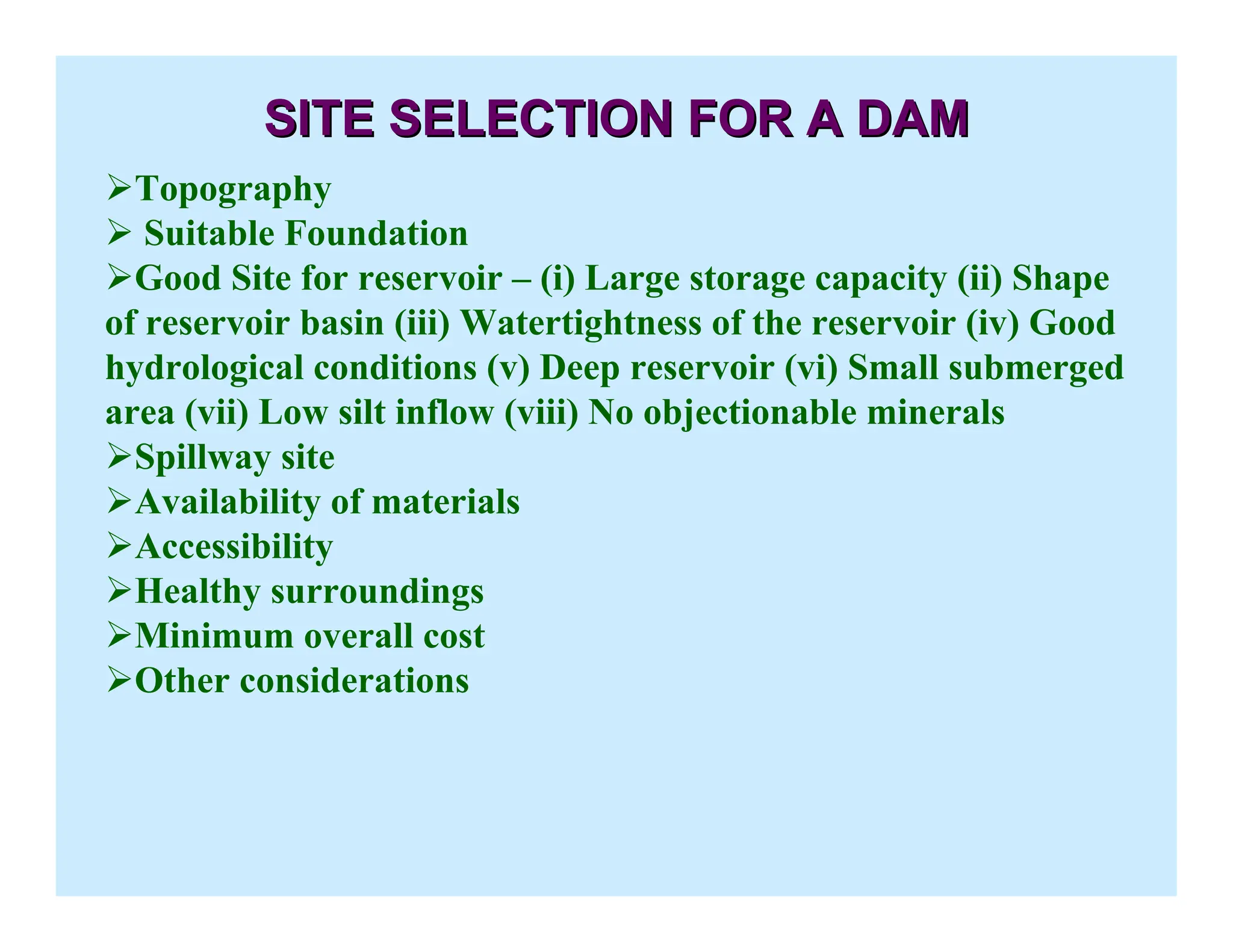 SITE SELECTION FOR A DAM

➢Topography
➢ Suitable Foundation
➢Good Site for reservoir – (i) Large storage capacity (ii) Shape of reservoir basin (iii) Watertightness of the reservoir (iv) Good hydrological conditions (v) Deep reservoir (vi) Small submerged area (vii) Low silt inflow (viii) No objectionable minerals
➢Spillway site
➢Availability of materials
➢Accessibility
➢Healthy surroundings
➢Minimum overall cost
➢Other considerations